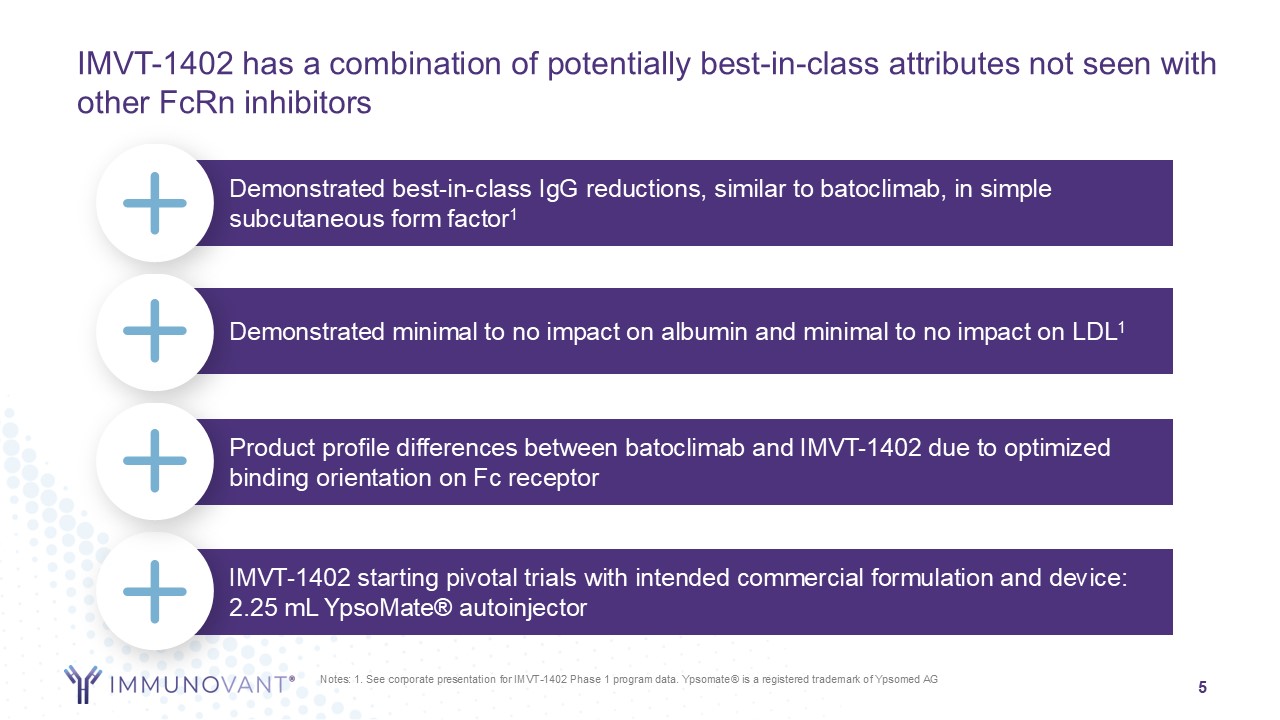 IMVT-1402 has a combination of potentially best-in-class attributes not seen with other FcRn inhibitors

Demonstrated best-in-class IgG reductions, similar to batoclimab, in simple subcutaneous form factor$^1$

Demonstrated minimal to no impact on albumin and minimal to no impact on LDL$^1$

Product profile differences between batoclimab and IMVT-1402 due to optimized binding orientation on Fc receptor

IMVT-1402 starting pivotal trials with intended commercial formulation and device: 2.25 mL YpsoMate® autoinjector

IMMUNOVANT®

Notes: 1. See corporate presentation for IMVT-1402 Phase 1 program data. Ypsomate® is a registered trademark of Ypsomed AG

5